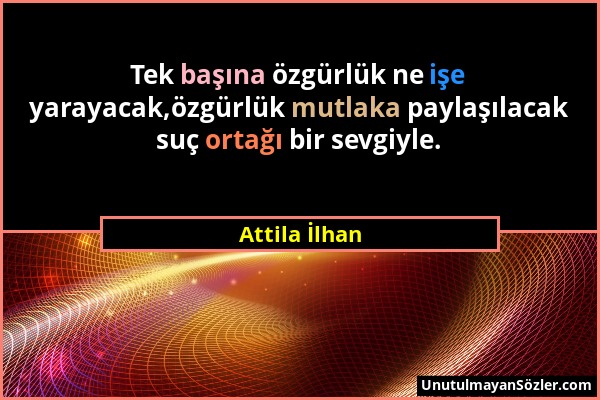 Tek başına özgürlük ne işe yarayacak,özgürlük mutlaka paylaşılacak suç ortağı bir sevgiyle.

Attila İlhan

UnutulmayanSözler.com